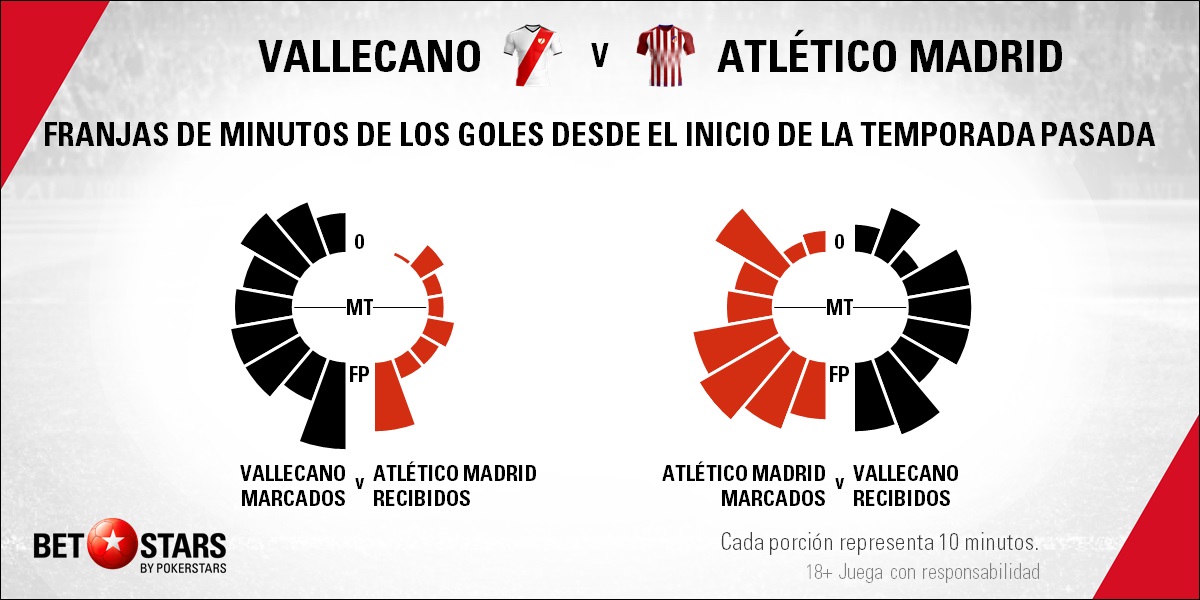 VALLECANO v ATLÉTICO MADRID

FRANJAS DE MINUTOS DE LOS GOLES DESDE EL INICIO DE LA TEMPORADA PASADA

0
MT
FP

VALLECANO MARCADOS v ATLÉTICO MADRID RECIBIDOS

0
MT
FP

ATLÉTICO MADRID MARCADOS v VALLECANO RECIBIDOS

BET STARS
BY POKERSTARS

Cada porción representa 10 minutos.
18+ Juega con responsabilidad